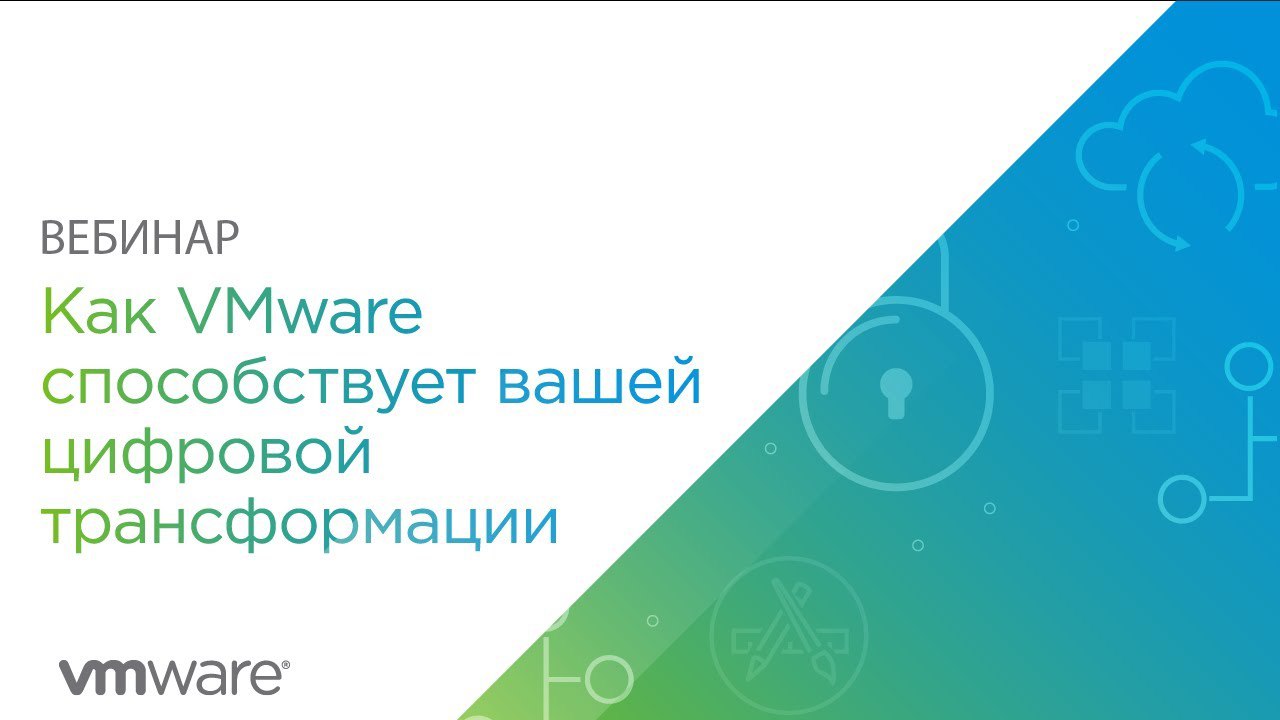 ВЕБИНАР

Как VMware способствует вашей цифровой трансформации

vmware®